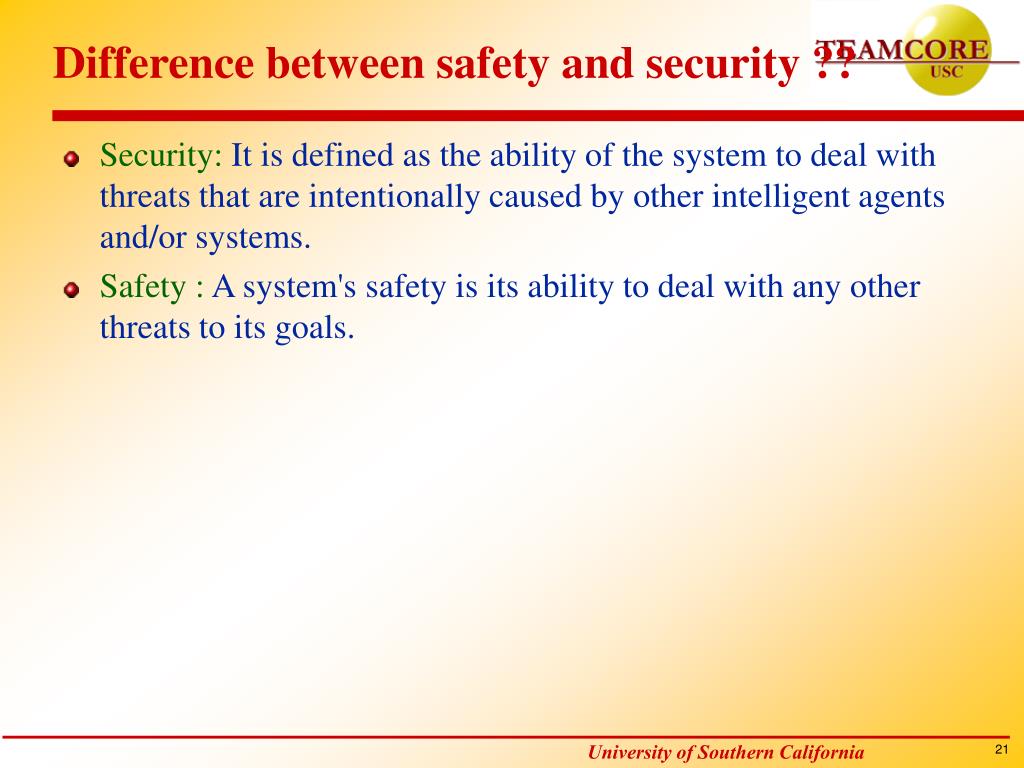 Difference between safety and security ??

TEAMCORE
USC

Security: It is defined as the ability of the system to deal with threats that are intentionally caused by other intelligent agents and/or systems.

Safety : A system's safety is its ability to deal with any other threats to its goals.

University of Southern California

21